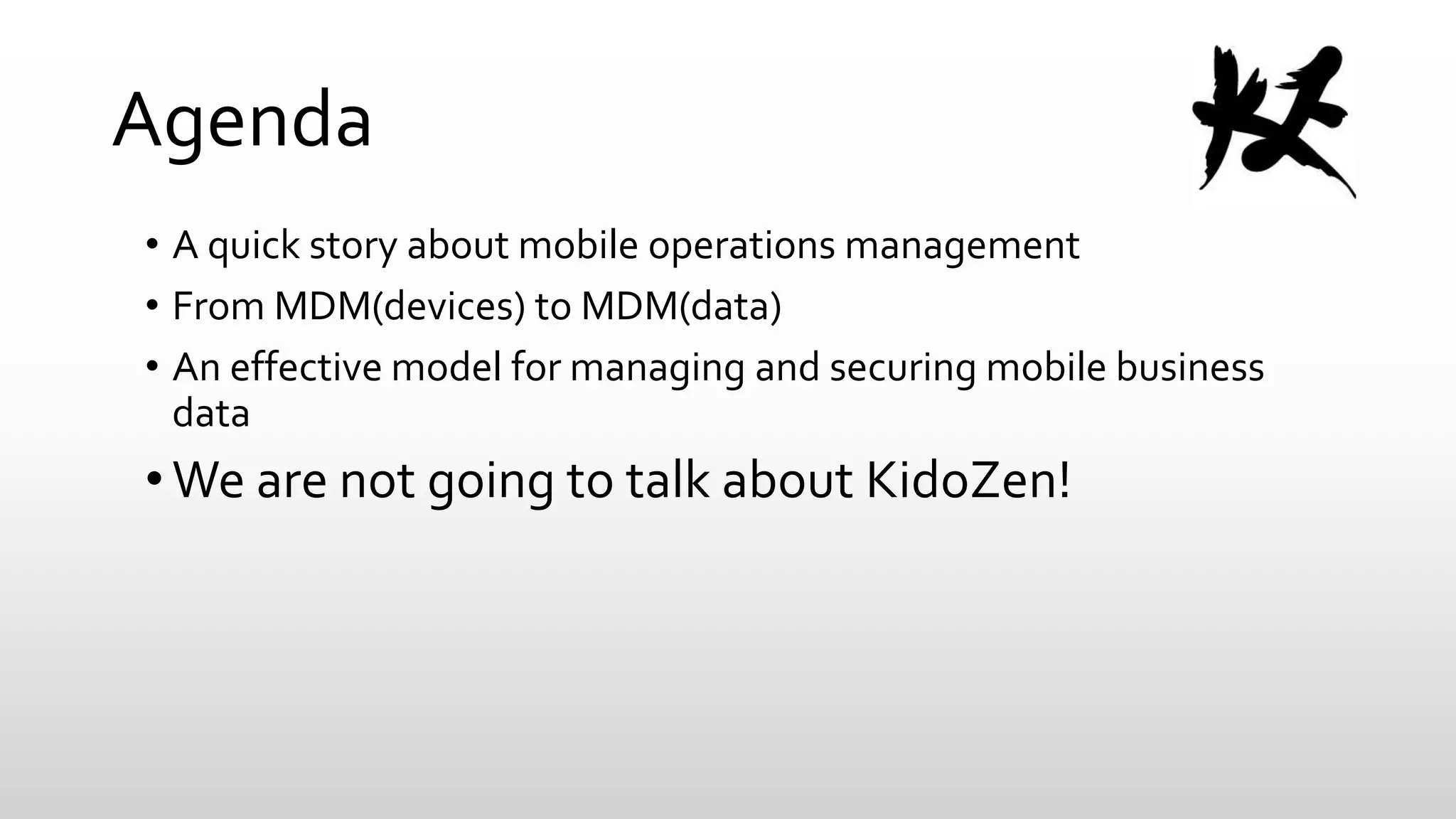 Agenda

• A quick story about mobile operations management
• From MDM(devices) to MDM(data)
• An effective model for managing and securing mobile business data
• We are not going to talk about KidoZen!